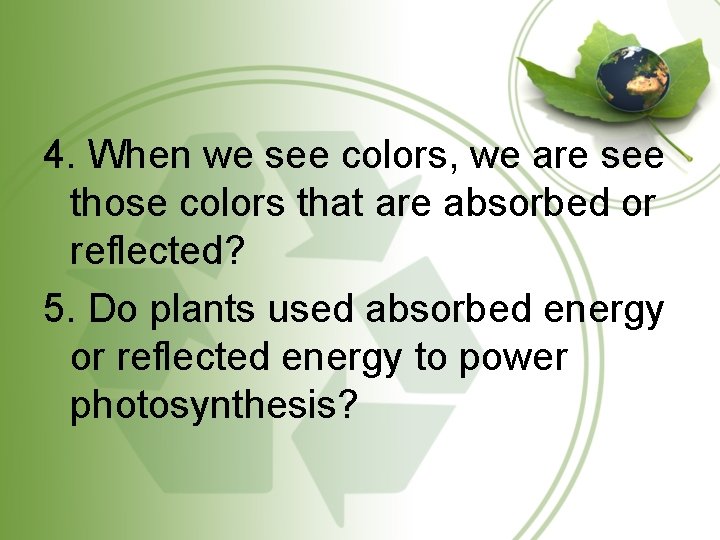 4. When we see colors, we are see those colors that are absorbed or reflected?

5. Do plants used absorbed energy or reflected energy to power photosynthesis?